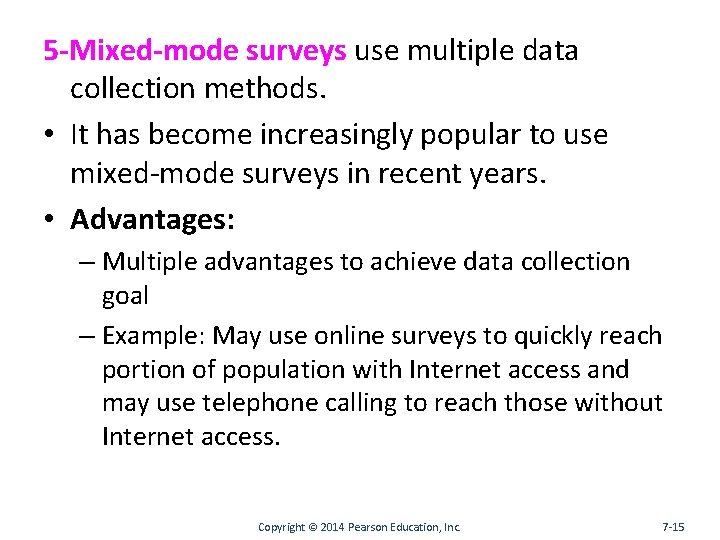 5-Mixed-mode surveys use multiple data collection methods.

• It has become increasingly popular to use mixed-mode surveys in recent years.

• Advantages:

– Multiple advantages to achieve data collection goal

– Example: May use online surveys to quickly reach portion of population with Internet access and may use telephone calling to reach those without Internet access.

Copyright © 2014 Pearson Education, Inc.

7-15